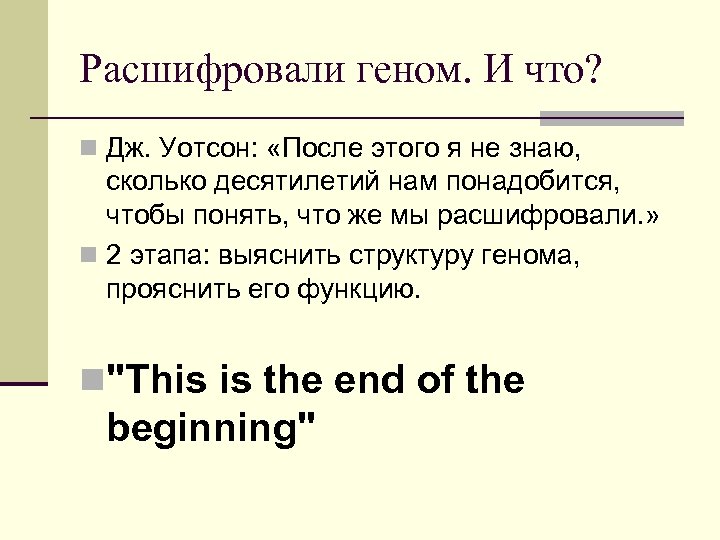 Расшифровали геном. И что?

Дж. Уотсон: «После этого я не знаю, сколько десятилетий нам понадобится, чтобы понять, что же мы расшифровали.»

2 этапа: выяснить структуру генома, прояснить его функцию.

"This is the end of the beginning"